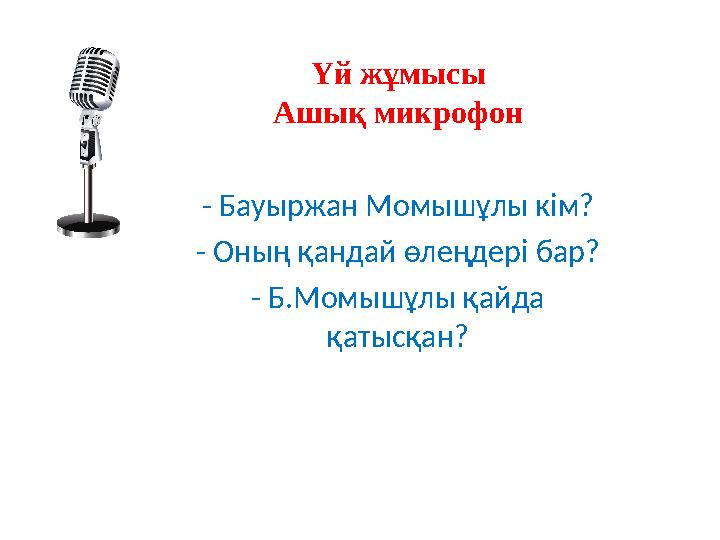 Үй жұмысы
Ашық микрофон

- Бауыржан Момышұлы кім?
- Оның қандай өлеңдері бар?
- Б.Момышұлы қайда қатысқан?